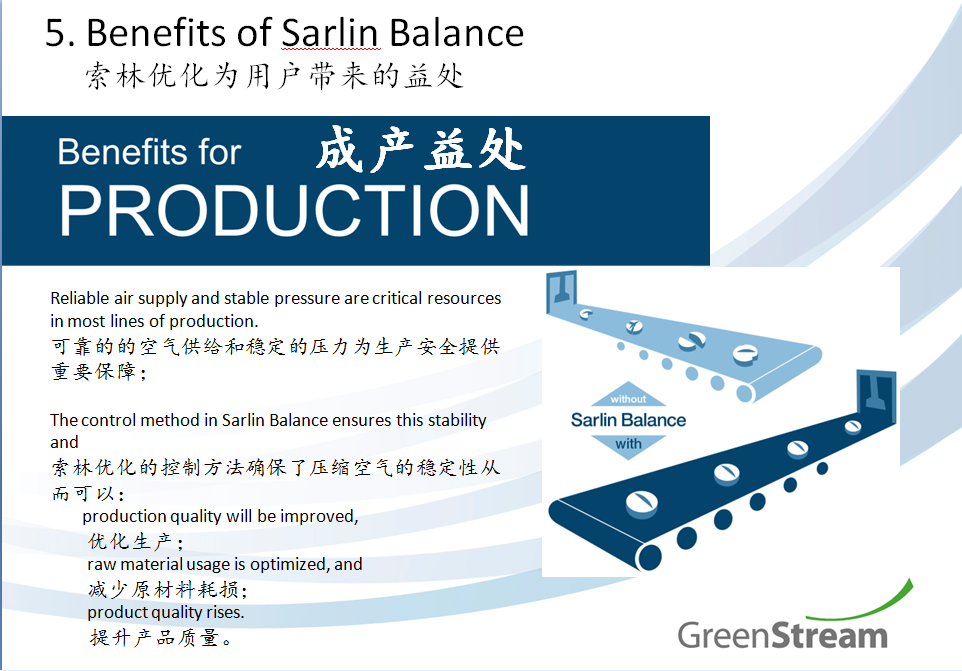 5. Benefits of Sarlin Balance
索林优化为用户带来的益处

Benefits for 成产益处
PRODUCTION

Reliable air supply and stable pressure are critical resources in most lines of production.
可靠的的空气供给和稳定的压力为生产安全提供重要保障；

The control method in Sarlin Balance ensures this stability and
索林优化的控制方法确保了压缩空气的稳定性从而可以：
production quality will be improved,
优化生产；
raw material usage is optimized, and
减少原材料耗损；
product quality rises.
提升产品质量。

without
Sarlin Balance
with

GreenStream